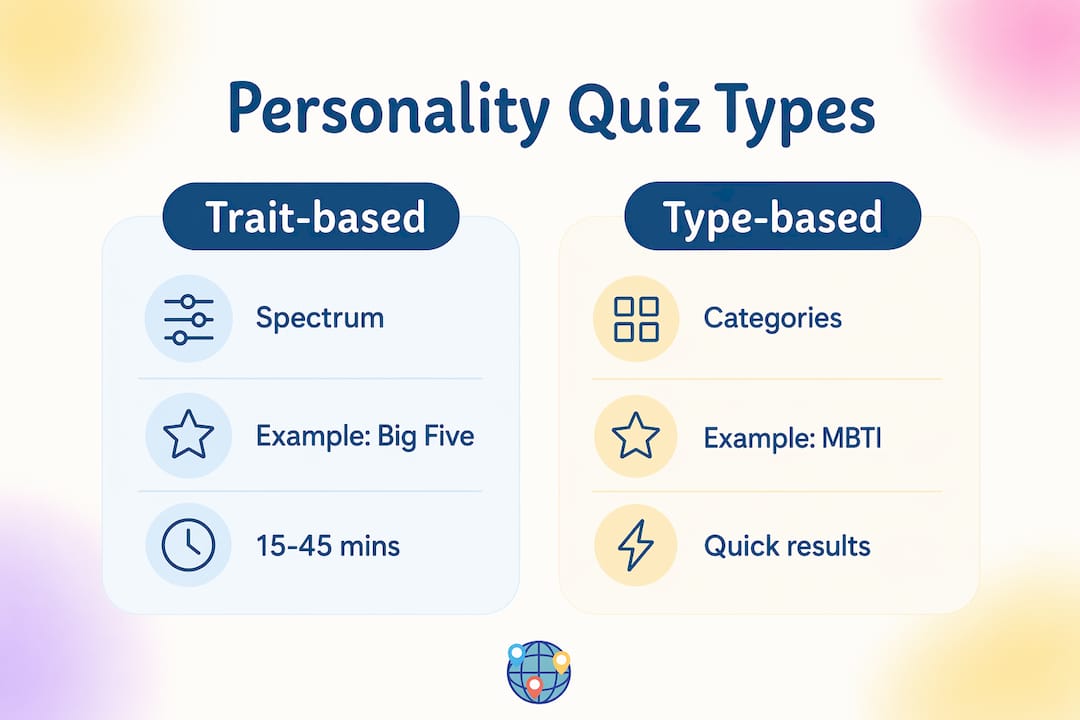 Personality Quiz Types

Trait-based

Spectrum

Example: Big Five

15-45 mins

Type-based

Categories

Example: MBTI

Quick results